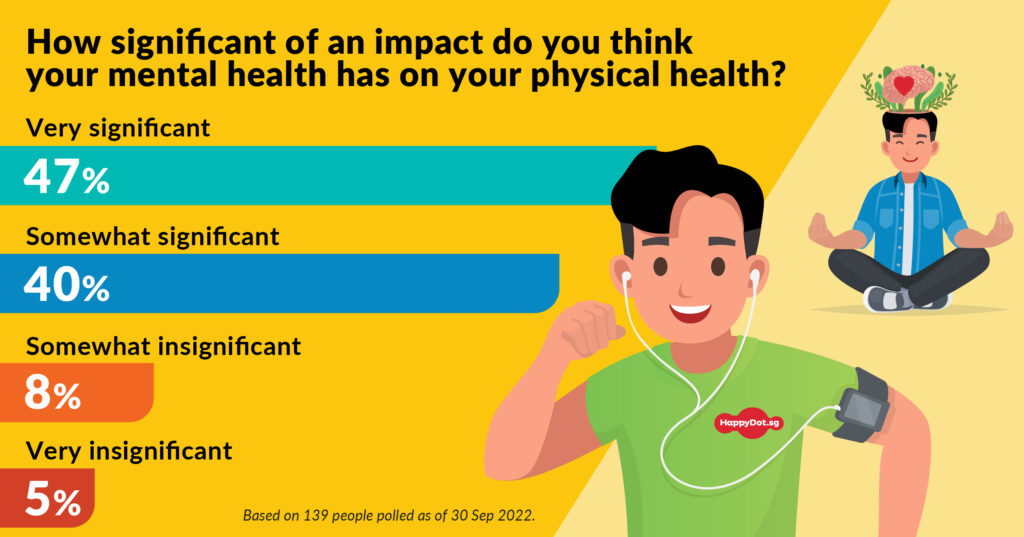 How significant of an impact do you think your mental health has on your physical health?

Very significant

47%

Somewhat significant

40%

Somewhat insignificant

8%

Very insignificant

5%

HappyDot.sg

Based on 139 people polled as of 30 Sep 2022.